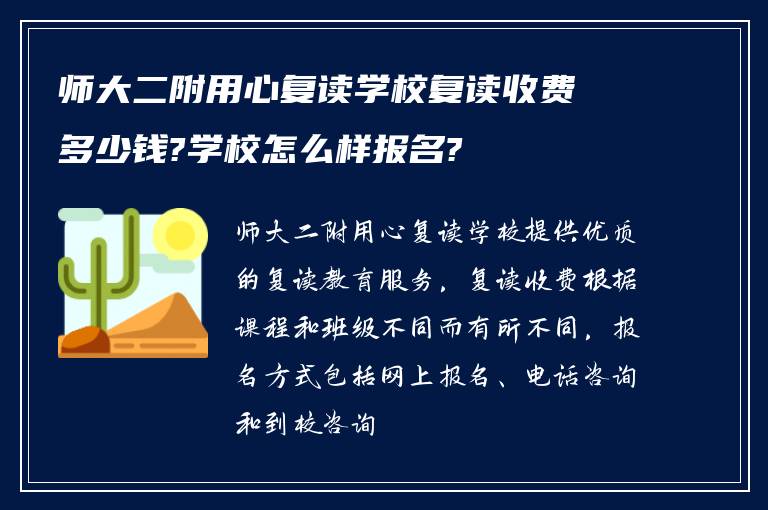 师大二附用心复读学校复读收费多少钱?学校怎么样报名?

师大二附用心复读学校提供优质的复读教育服务，复读收费根据课程和班级不同而有所不同，报名方式包括网上报名、电话咨询和到校咨询